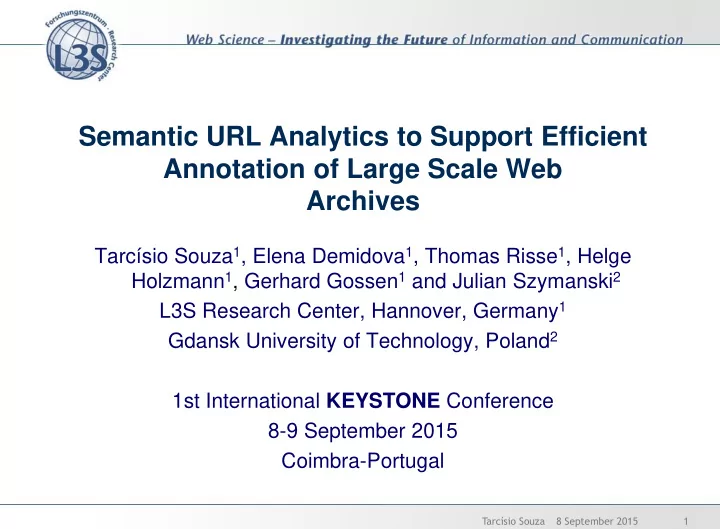 Forschungszentrum · Research Center
L3S

Web Science – Investigating the Future of Information and Communication

Semantic URL Analytics to Support Efficient Annotation of Large Scale Web Archives

Tarcísio Souza$^1$, Elena Demidova$^1$, Thomas Risse$^1$, Helge Holzmann$^1$, Gerhard Gossen$^1$ and Julian Szymanski$^2$
L3S Research Center, Hannover, Germany$^1$
Gdansk University of Technology, Poland$^2$

1st International KEYSTONE Conference
8-9 September 2015
Coimbra-Portugal

Tarcisio Souza 8 September 2015 1